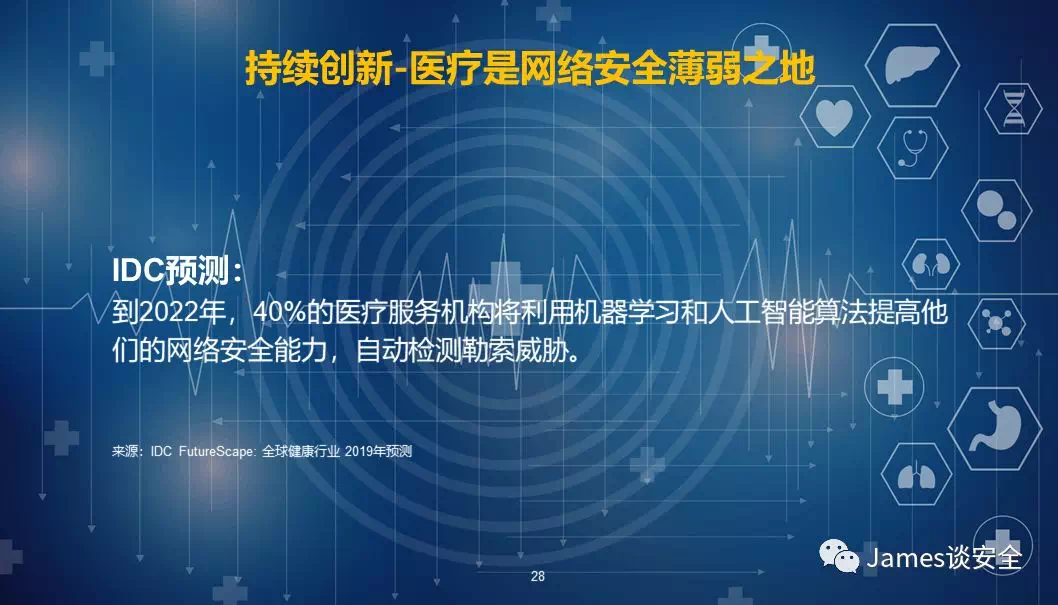 持续创新-医疗是网络安全薄弱之地

IDC预测：

到2022年，40%的医疗服务机构将利用机器学习和人工智能算法提高他们的网络安全能力，自动检测勒索威胁。

来源：IDC FutureScape: 全球健康行业 2019年预测

28

James谈安全